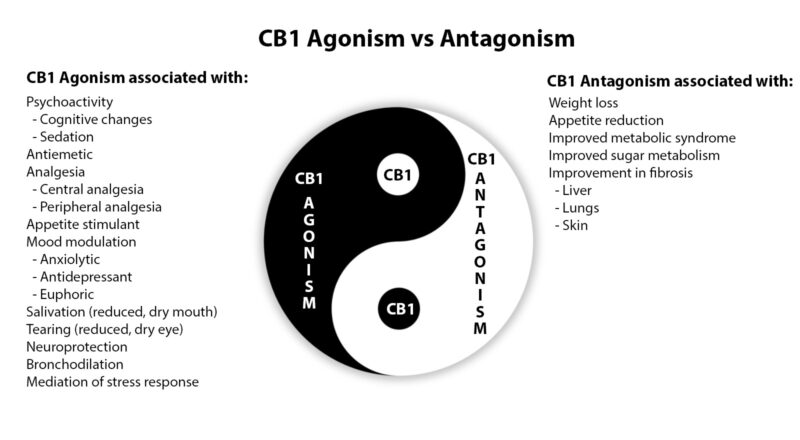 CB1 Agonism vs Antagonism

CB1 Agonism associated with:
Psychoactivity
- Cognitive changes
- Sedation
Antiemetic
Analgesia
- Central analgesia
- Peripheral analgesia
Appetite stimulant
Mood modulation
- Anxiolytic
- Antidepressant
- Euphoric
Salivation (reduced, dry mouth)
Tearing (reduced, dry eye)
Neuroprotection
Bronchodilation
Mediation of stress response

CB1 AGONISM

CB1

CB1

CB1 ANTAGONISM

CB1 Antagonism associated with:
Weight loss
Appetite reduction
Improved metabolic syndrome
Improved sugar metabolism
Improvement in fibrosis
- Liver
- Lungs
- Skin